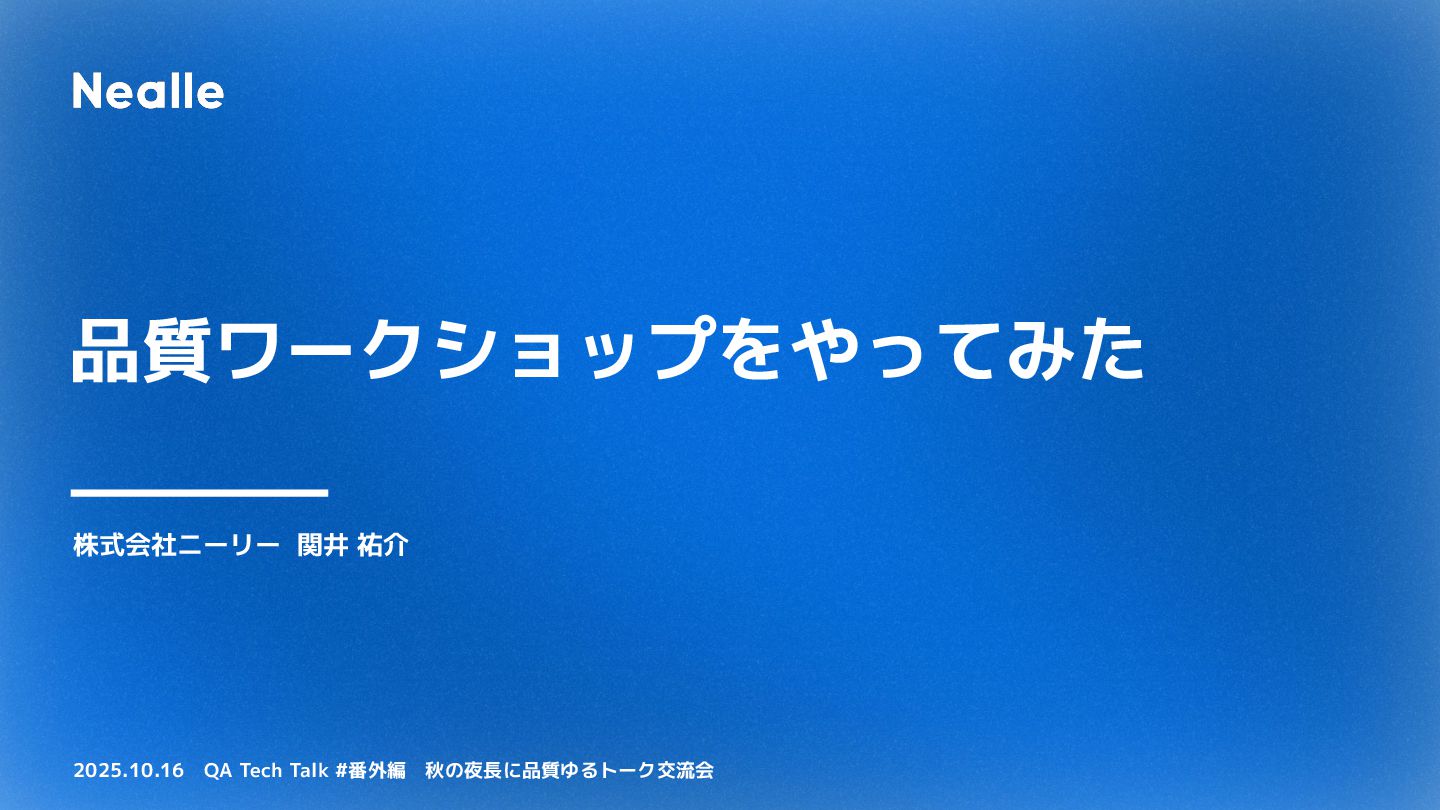 Nealle

品質ワークショップをやってみた

株式会社ニーリー　関井 祐介

2025.10.16　QA Tech Talk #番外編　秋の夜長に品質ゆるトーク交流会